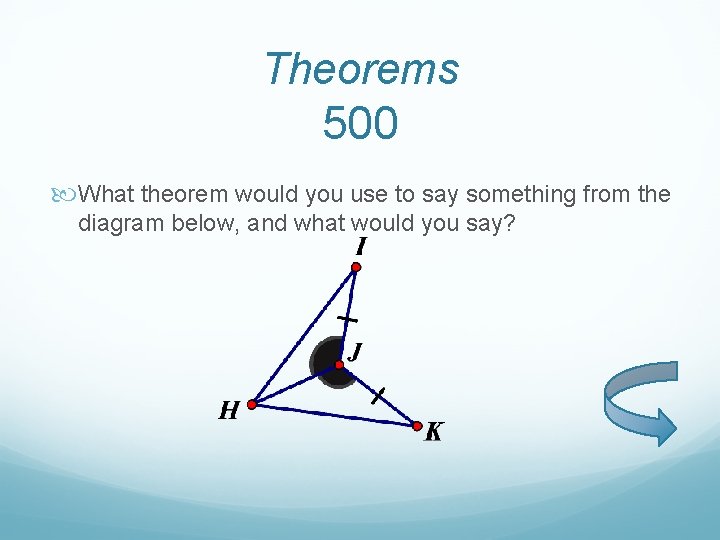 Theorems
500

What theorem would you use to say something from the diagram below, and what would you say?

I
J
H
K